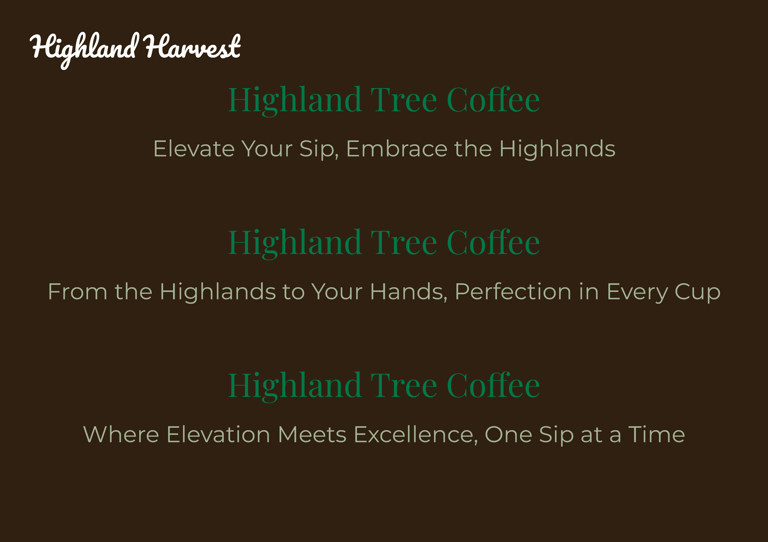 Highland Harvest

Highland Tree Coffee

Elevate Your Sip, Embrace the Highlands

Highland Tree Coffee

From the Highlands to Your Hands, Perfection in Every Cup

Highland Tree Coffee

Where Elevation Meets Excellence, One Sip at a Time